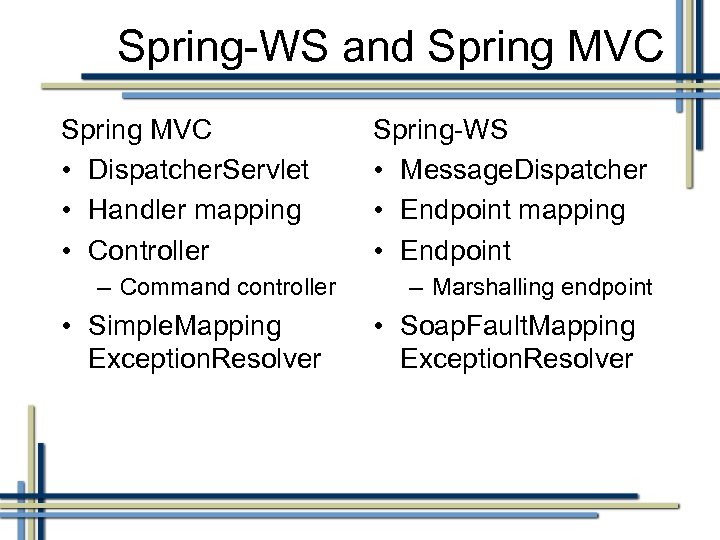 Spring-WS and Spring MVC

Spring MVC
• DispatcherServlet
• Handler mapping
• Controller
– Command controller
• SimpleMapping ExceptionResolver

Spring-WS
• MessageDispatcher
• Endpoint mapping
• Endpoint
– Marshalling endpoint
• SoapFaultMapping ExceptionResolver